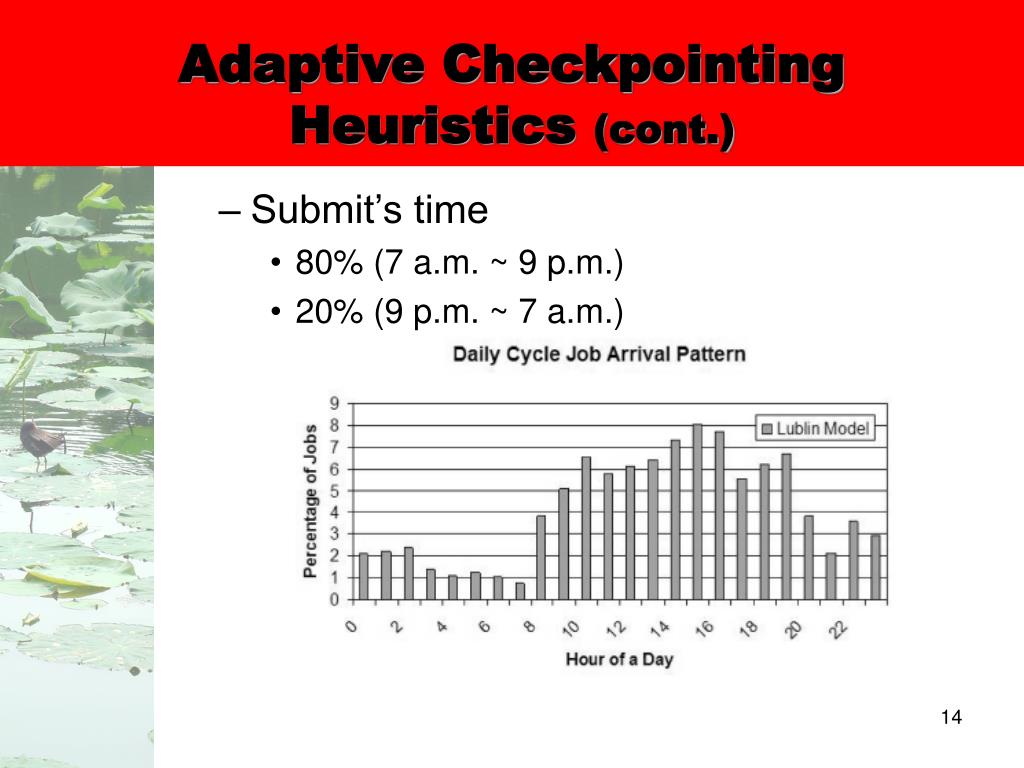 Adaptive Checkpointing Heuristics (cont.)

– Submit's time
• 80% (7 a.m. ~ 9 p.m.)
• 20% (9 p.m. ~ 7 a.m.)

Daily Cycle Job Arrival Pattern

Lublin Model

Percentage of Jobs

9
8
7
6
5
4
3
2
1
0

0 2 4 6 8 10 12 14 16 18 20 22

Hour of a Day

14